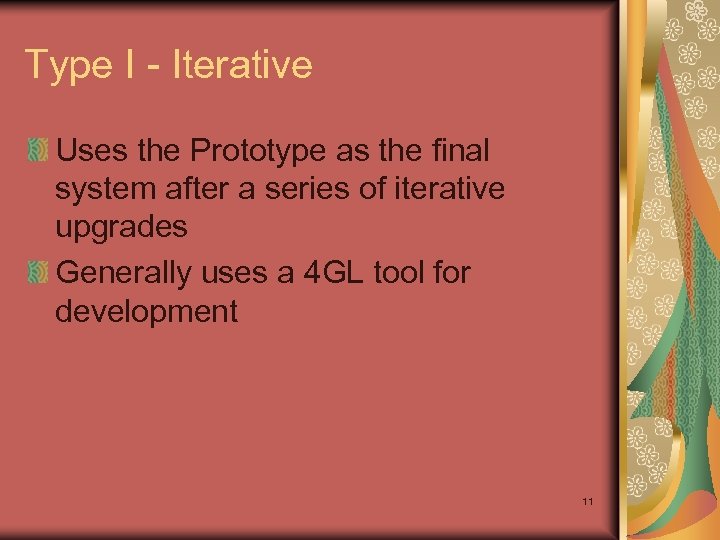 Type I - Iterative

Uses the Prototype as the final system after a series of iterative upgrades

Generally uses a 4GL tool for development

11